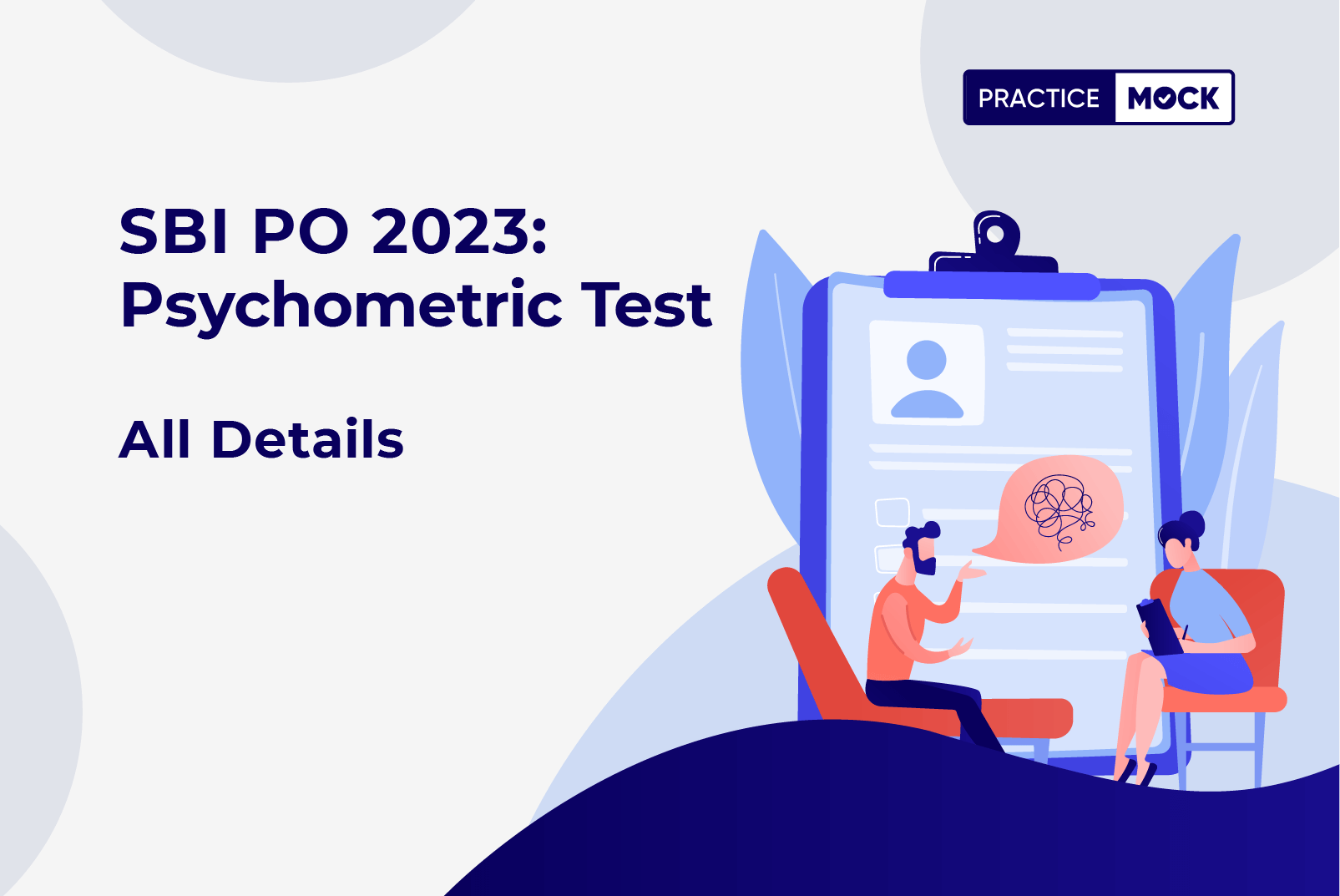 PRACTICE MOCK

SBI PO 2023: Psychometric Test

All Details